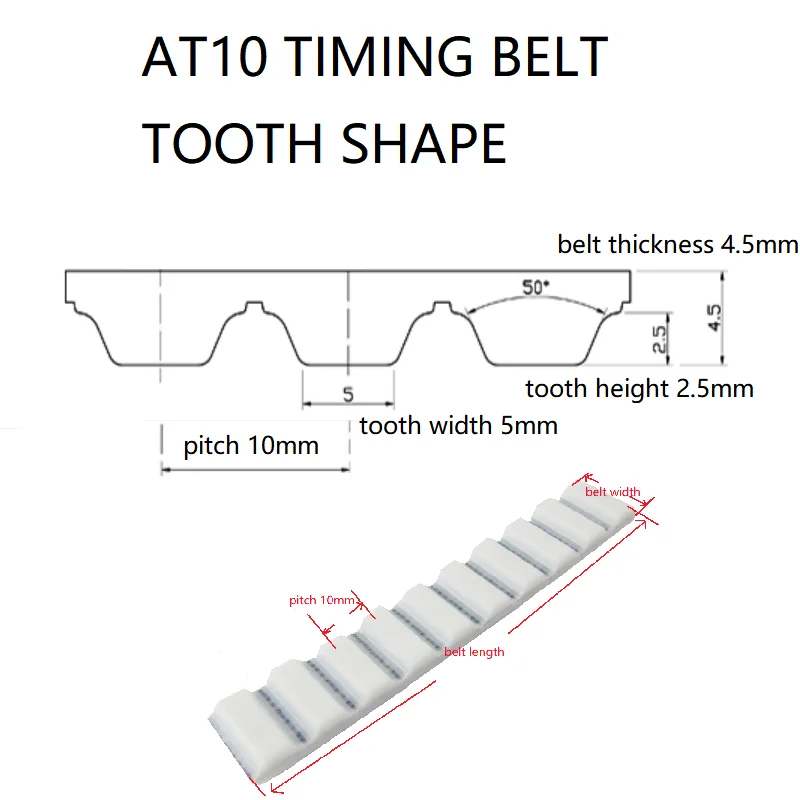 AT10 TIMING BELT TOOTH SHAPE

belt thickness 4.5mm

50°

2.5

4.5

tooth height 2.5mm

5

tooth width 5mm

pitch 10mm

belt width

pitch 10mm

belt length